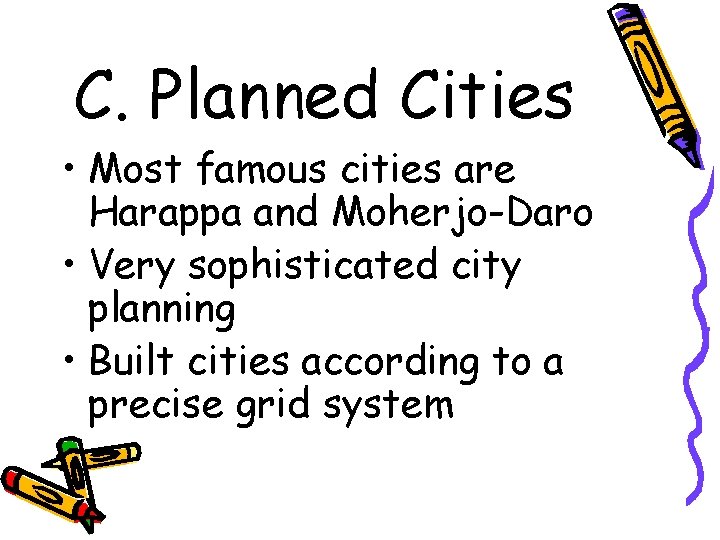 C. Planned Cities

• Most famous cities are Harappa and Moherjo-Daro
• Very sophisticated city planning
• Built cities according to a precise grid system